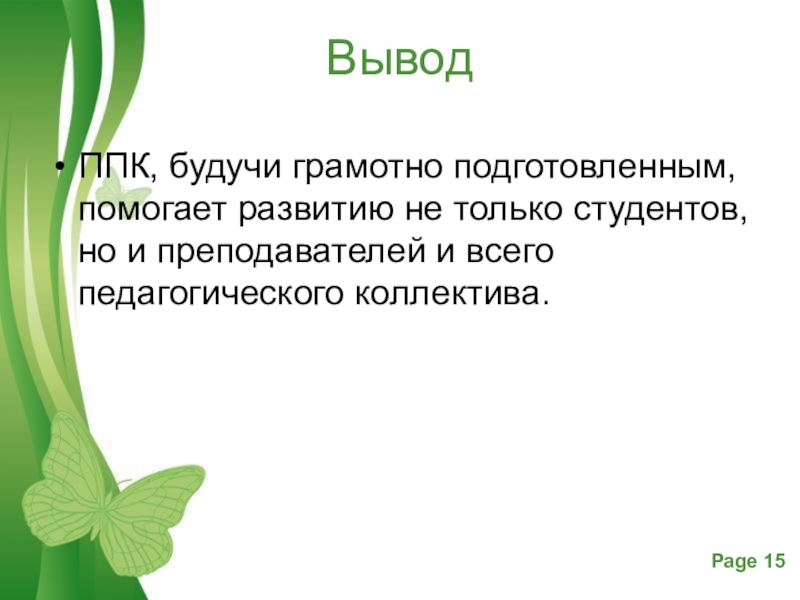 Вывод

• ППК, будучи грамотно подготовленным, помогает развитию не только студентов, но и преподавателей и всего педагогического коллектива.

Page 15